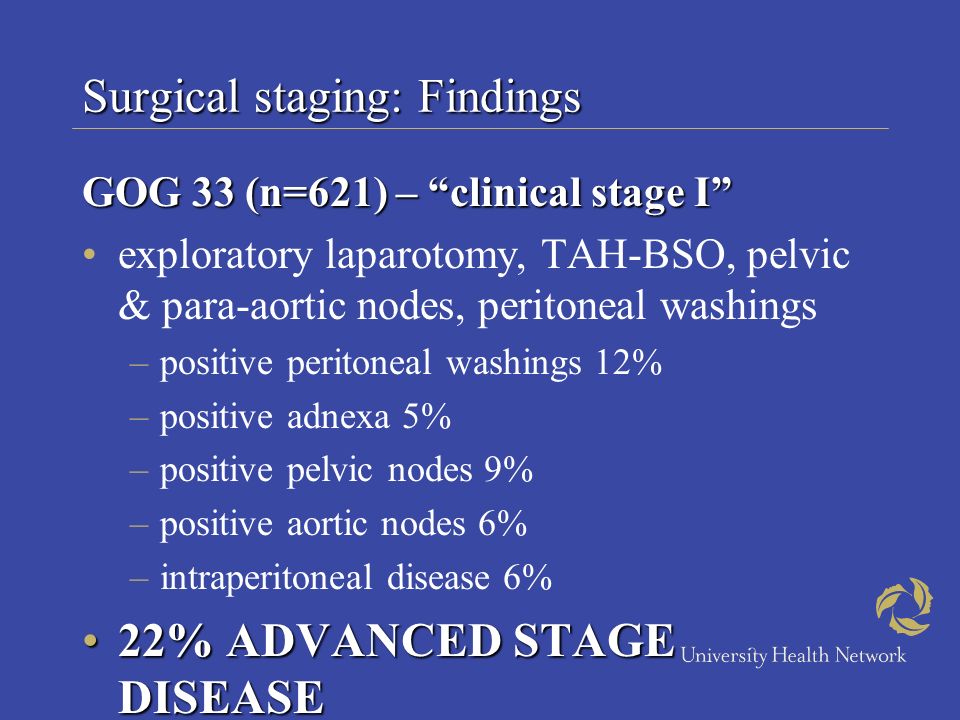 Surgical staging: Findings

GOG 33 (n=621) – “clinical stage I”

• exploratory laparotomy, TAH-BSO, pelvic & para-aortic nodes, peritoneal washings
– positive peritoneal washings 12%
– positive adnexa 5%
– positive pelvic nodes 9%
– positive aortic nodes 6%
– intraperitoneal disease 6%

• 22% ADVANCED STAGE DISEASE

University Health Network